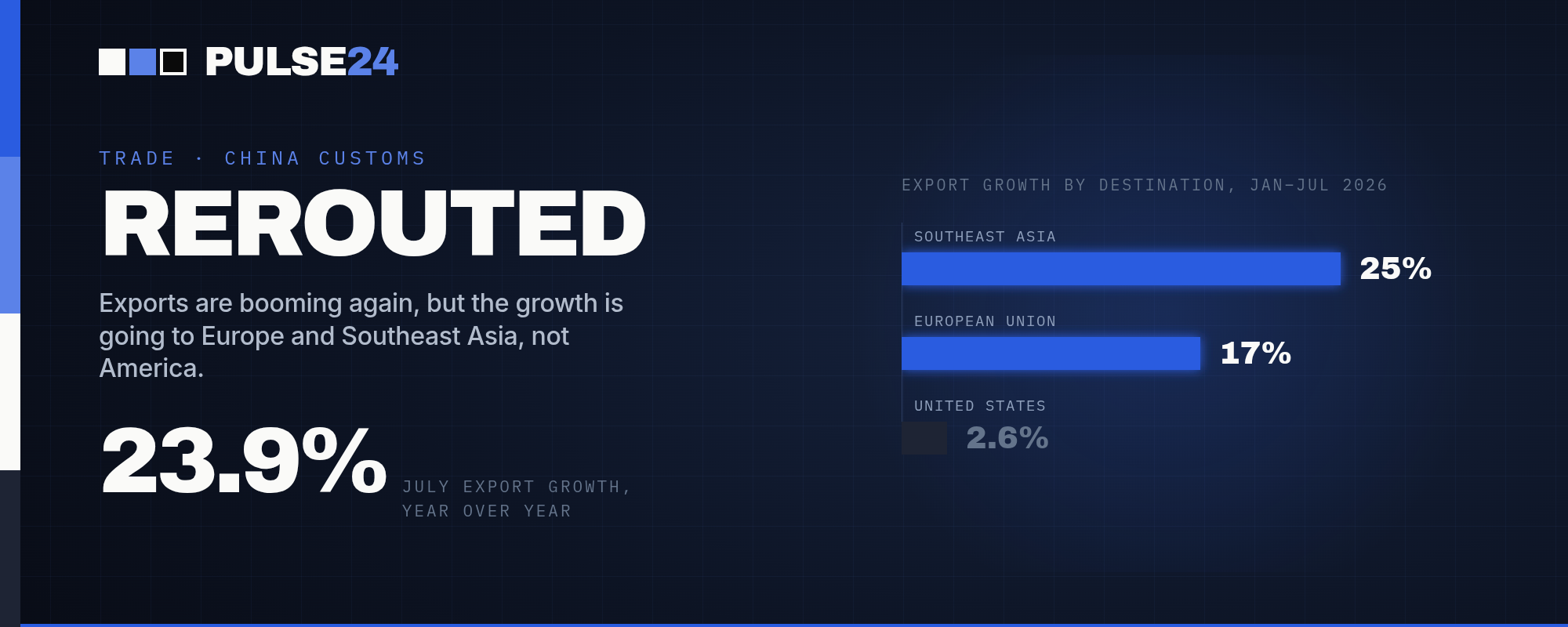 PULSE24

TRADE · CHINA CUSTOMS

REROUTED

Exports are booming again, but the growth is going to Europe and Southeast Asia, not America.

23.9%

JULY EXPORT GROWTH, YEAR OVER YEAR

EXPORT GROWTH BY DESTINATION, JAN–JUL 2026

SOUTHEAST ASIA

25%

EUROPEAN UNION

17%

UNITED STATES

2.6%